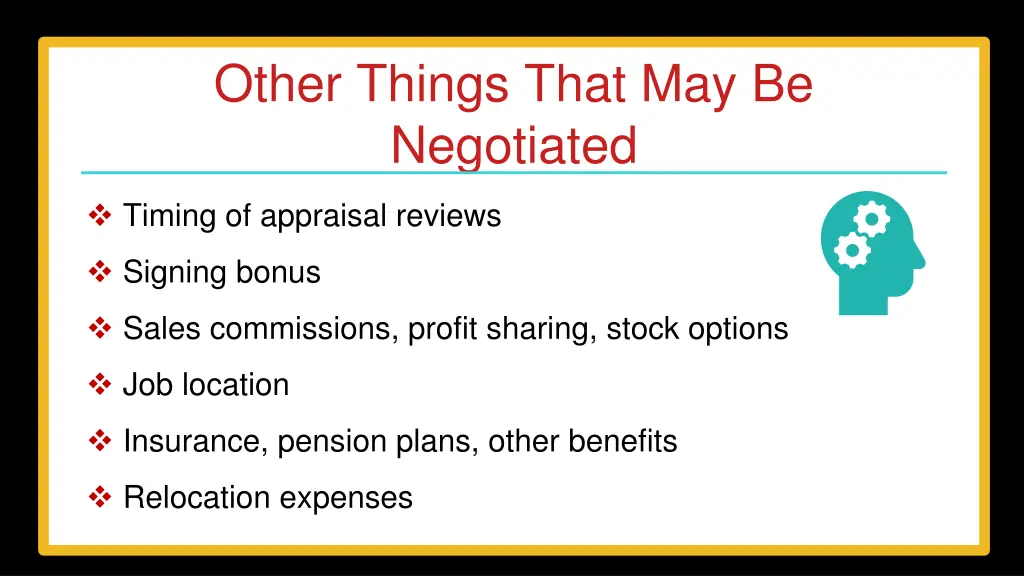 Other Things That May Be Negotiated

❖ Timing of appraisal reviews

❖ Signing bonus

❖ Sales commissions, profit sharing, stock options

❖ Job location

❖ Insurance, pension plans, other benefits

❖ Relocation expenses